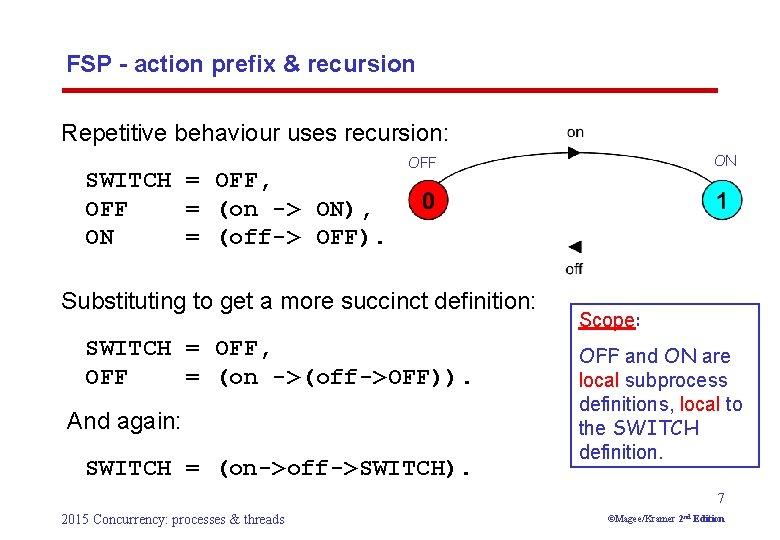 FSP - action prefix & recursion

Repetitive behaviour uses recursion:

SWITCH = OFF,
OFF = (on -> ON),
ON = (off-> OFF).

on

OFF

ON

0

1

off

Substituting to get a more succinct definition:

SWITCH = OFF,
OFF = (on ->(off->OFF)).

And again:

SWITCH = (on->off->SWITCH).

Scope:

OFF and ON are local subprocess definitions, local to the SWITCH definition.

7

2015 Concurrency: processes & threads

©Magee/Kramer 2nd Edition